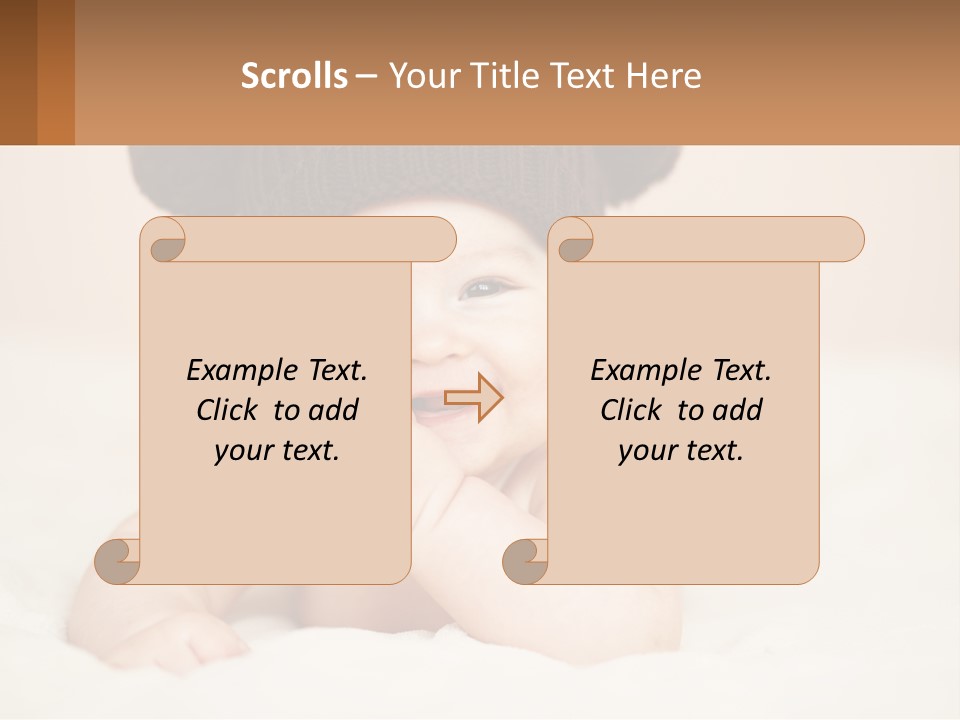 Scrolls – Your Title Text Here

Example Text. Click to add your text.

Example Text. Click to add your text.